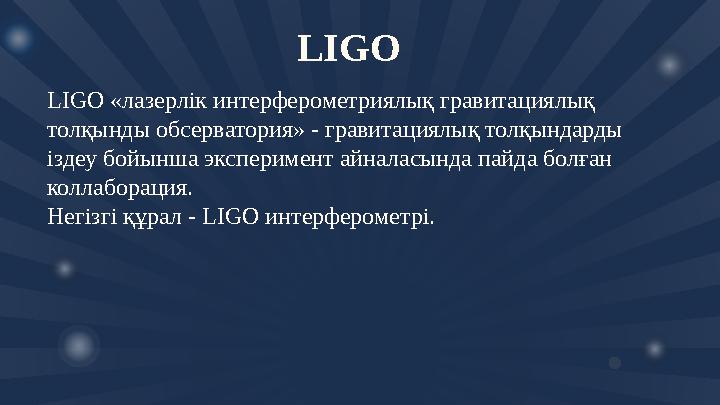 LIGO

LIGO «лазерлік интерферометриялық гравитациялық толқынды обсерватория» - гравитациялық толқындарды іздеу бойынша эксперимент айналасында пайда болған коллаборация.
Негізгі құрал - LIGO интерферометрі.